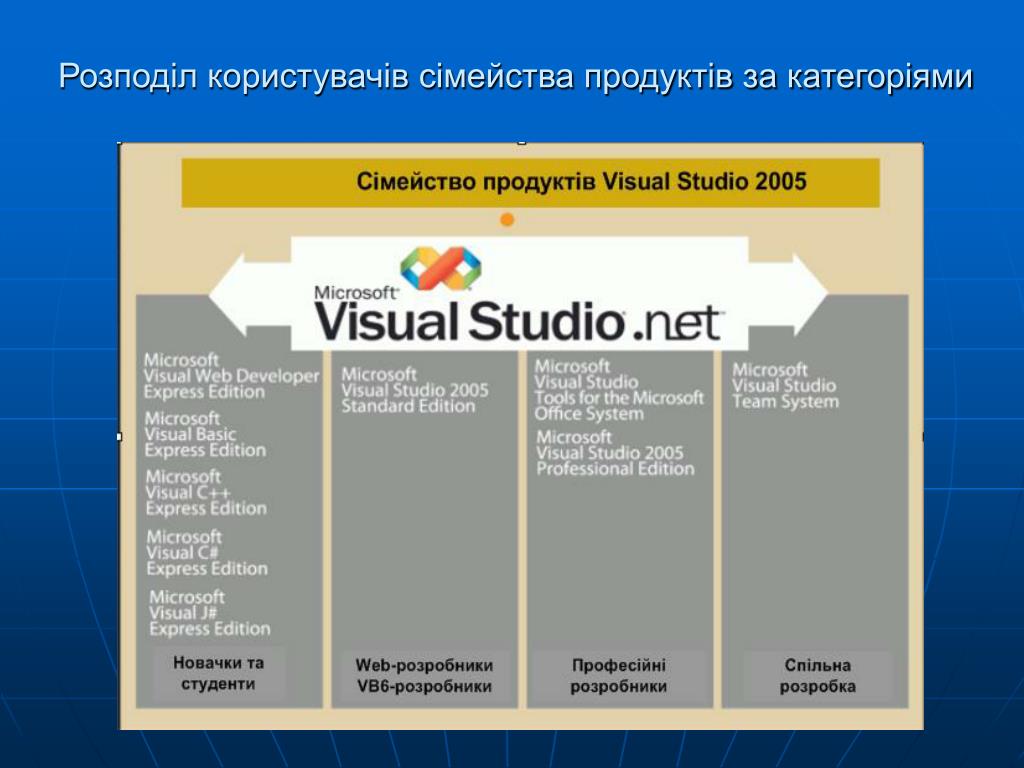 Розподіл користувачів сімейства продуктів за категоріями

Сімейство продуктів Visual Studio 2005

Microsoft Visual Studio .net

Microsoft Visual Web Developer Express Edition

Microsoft Visual Basic Express Edition

Microsoft Visual C++ Express Edition

Microsoft Visual C# Express Edition

Microsoft Visual J# Express Edition

Новачки та студенти

Microsoft Visual Studio 2005 Standard Edition

Web-розробники VB6-розробники

Microsoft Visual Studio Tools for the Microsoft Office System

Microsoft Visual Studio 2005 Professional Edition

Професійні розробники

Microsoft Visual Studio Team System

Спільна розробка